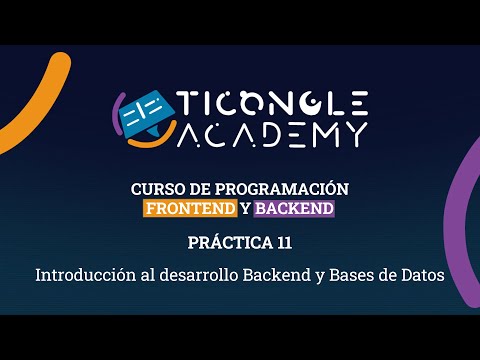 TICONGLE ACADEMY

CURSO DE PROGRAMACIÓN FRONTEND Y BACKEND

PRÁCTICA 11

Introducción al desarrollo Backend y Bases de Datos